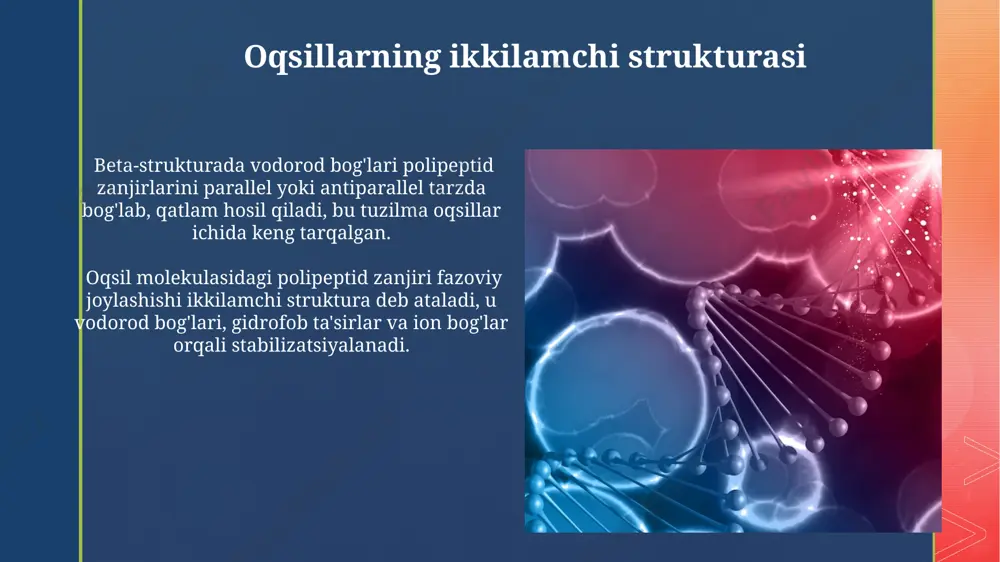 Oqsillarning ikkilamchi strukturasi

Beta-strukturada vodorod bog'lari polipeptid zanjirlarini parallel yoki antiparallel tarzda bog'lab, qatlam hosil qiladi, bu tuzilma oqsillar ichida keng tarqalgan.

Oqsil molekulasidagi polipeptid zanjiri fazoviy joylashishi ikkilamchi struktura deb ataladi, u vodorod bog'lari, gidrofob ta'sirlar va ion bog'lar orqali stabilizatsiyalanadi.